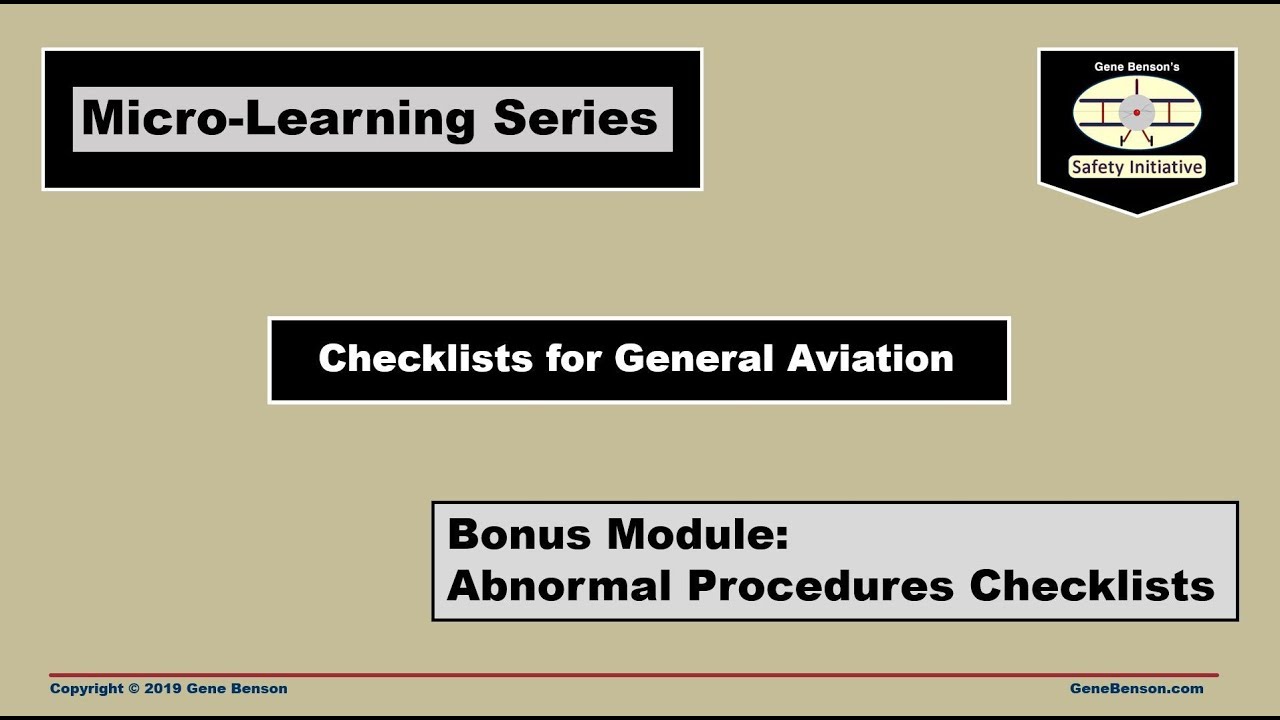 Micro-Learning Series

Gene Benson's
Safety Initiative

Checklists for General Aviation

Bonus Module:
Abnormal Procedures Checklists

Copyright © 2019 Gene Benson

GeneBenson.com